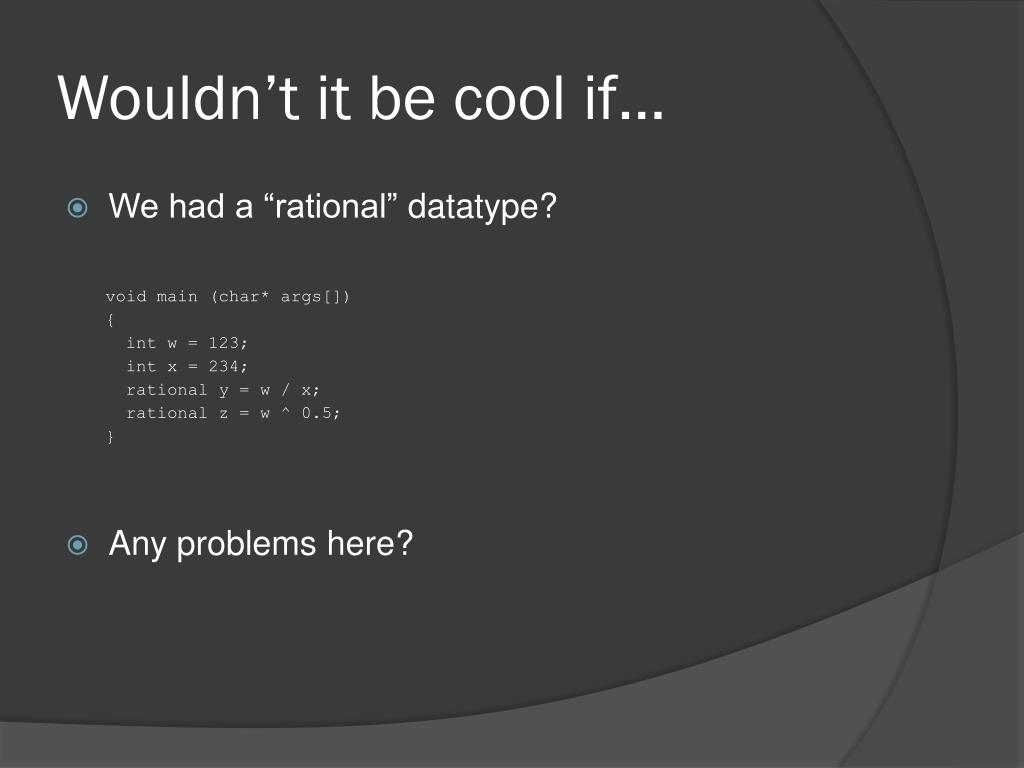 Wouldn’t it be cool if…

We had a “rational” datatype?

void main (char* args[])
{
  int w = 123;
  int x = 234;
  rational y = w / x;
  rational z = w ^ 0.5;
}

Any problems here?